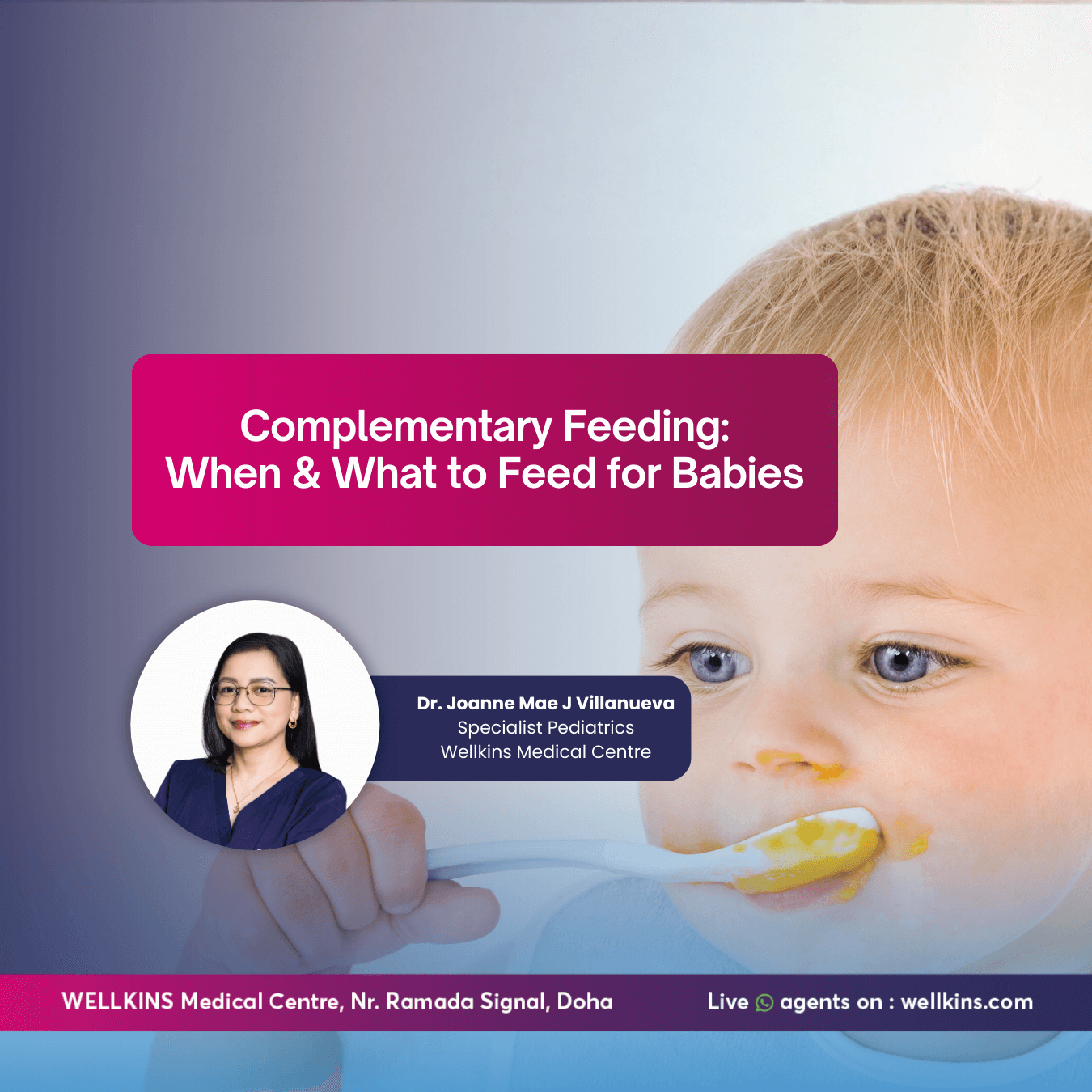 Complementary Feeding: When & What to Feed for Babies

Dr. Joanne Mae J Villanueva
Specialist Pediatrics
Wellkins Medical Centre

WELLKINS Medical Centre, Nr. Ramada Signal, Doha

Live agents on : wellkins.com